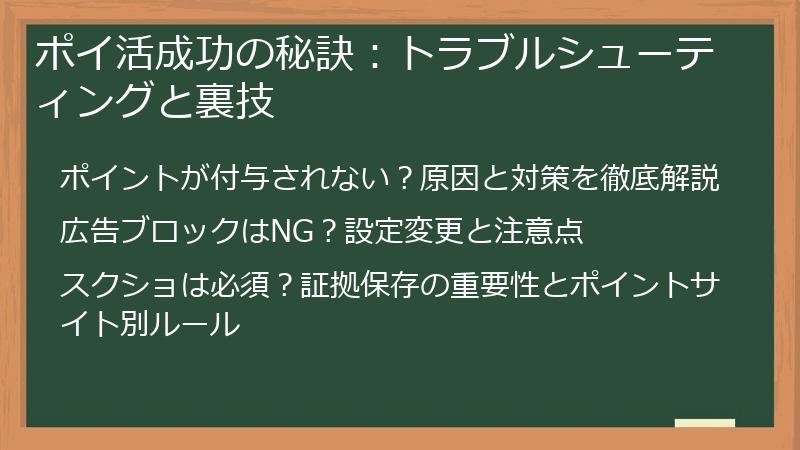 ポイ活成功の秘訣：トラブルシューティングと裏技

ポイントが付与されない？原因と対策を徹底解説

広告ブロックはNG？設定変更と注意点

スクショは必須？証拠保存の重要性とポイントサイト別ルール